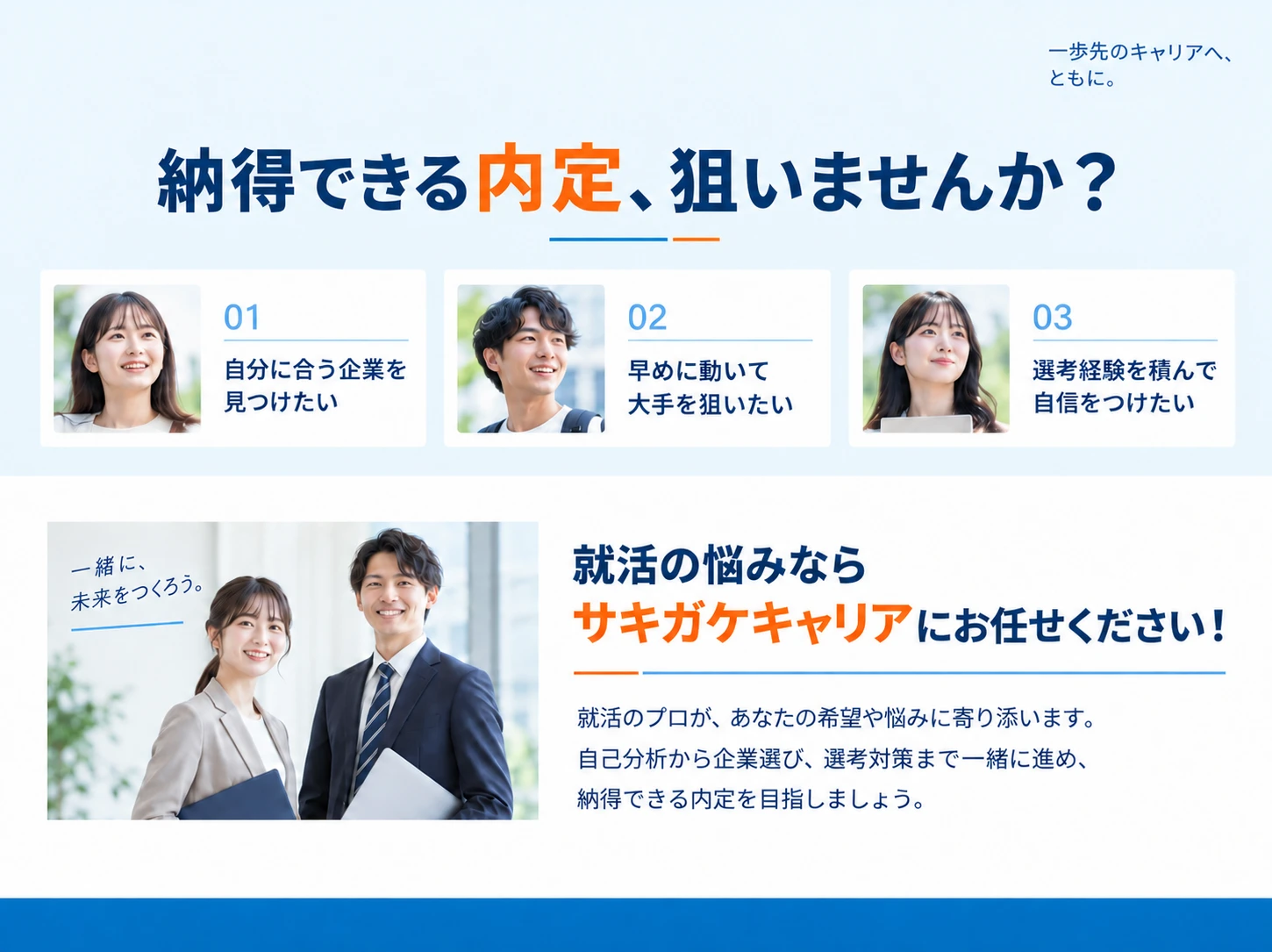 一歩先のキャリアへ、
ともに。

納得できる内定、狙いませんか？

01
自分に合う企業を
見つけたい

02
早めに動いて
大手を狙いたい

03
選考経験を積んで
自信をつけたい

一緒に、
未来をつくろう。

就活の悩みなら
サキガケキャリアにお任せください！

就活のプロが、あなたの希望や悩みに寄り添います。
自己分析から企業選び、選考対策まで一緒に進め、
納得できる内定を目指しましょう。